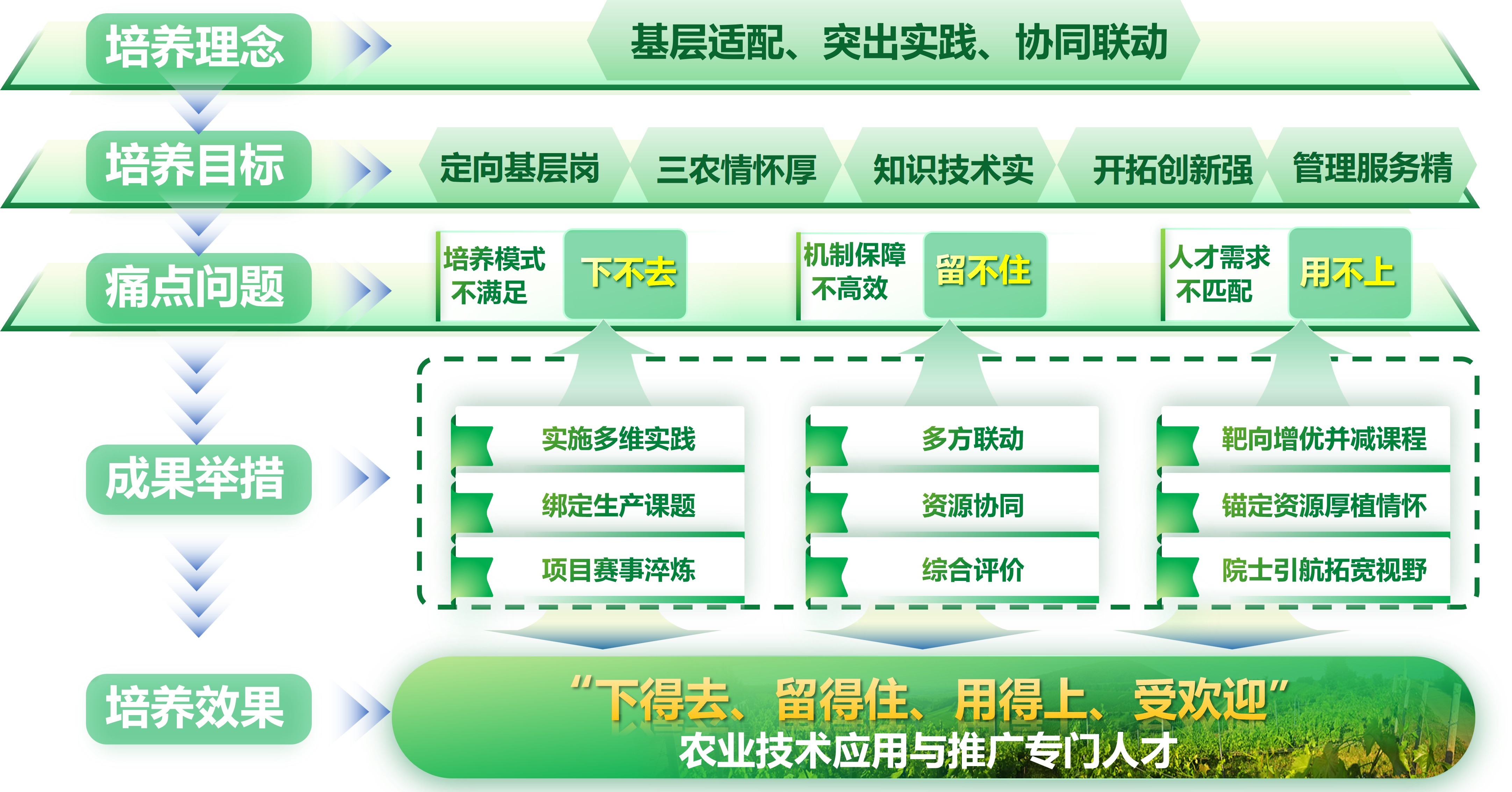 培养理念

基层适配、突出实践、协同联动

培养目标

定向基层岗

三农情怀厚

知识技术实

开拓创新强

管理服务精

痛点问题

培养模式不满足

下不去

机制保障不高效

留不住

人才需求不匹配

用不上

成果举措

实施多维实践

绑定生产课题

项目赛事淬炼

多方联动

资源协同

综合评价

靶向增优并减课程

锚定资源厚植情怀

院士引航拓宽视野

培养效果

“下得去、留得住、用得上、受欢迎”

农业技术应用与推广专门人才